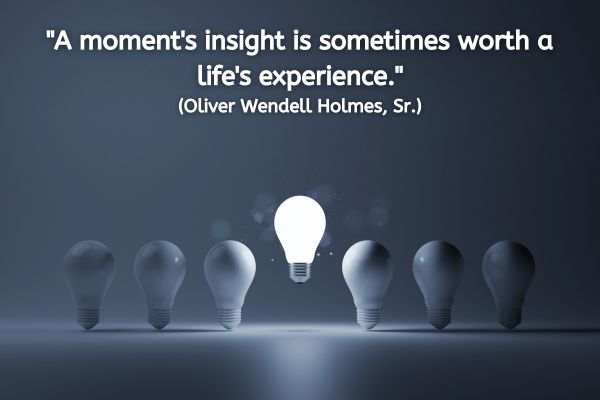 "A moment's insight is sometimes worth a life's experience."
(Oliver Wendell Holmes, Sr.)